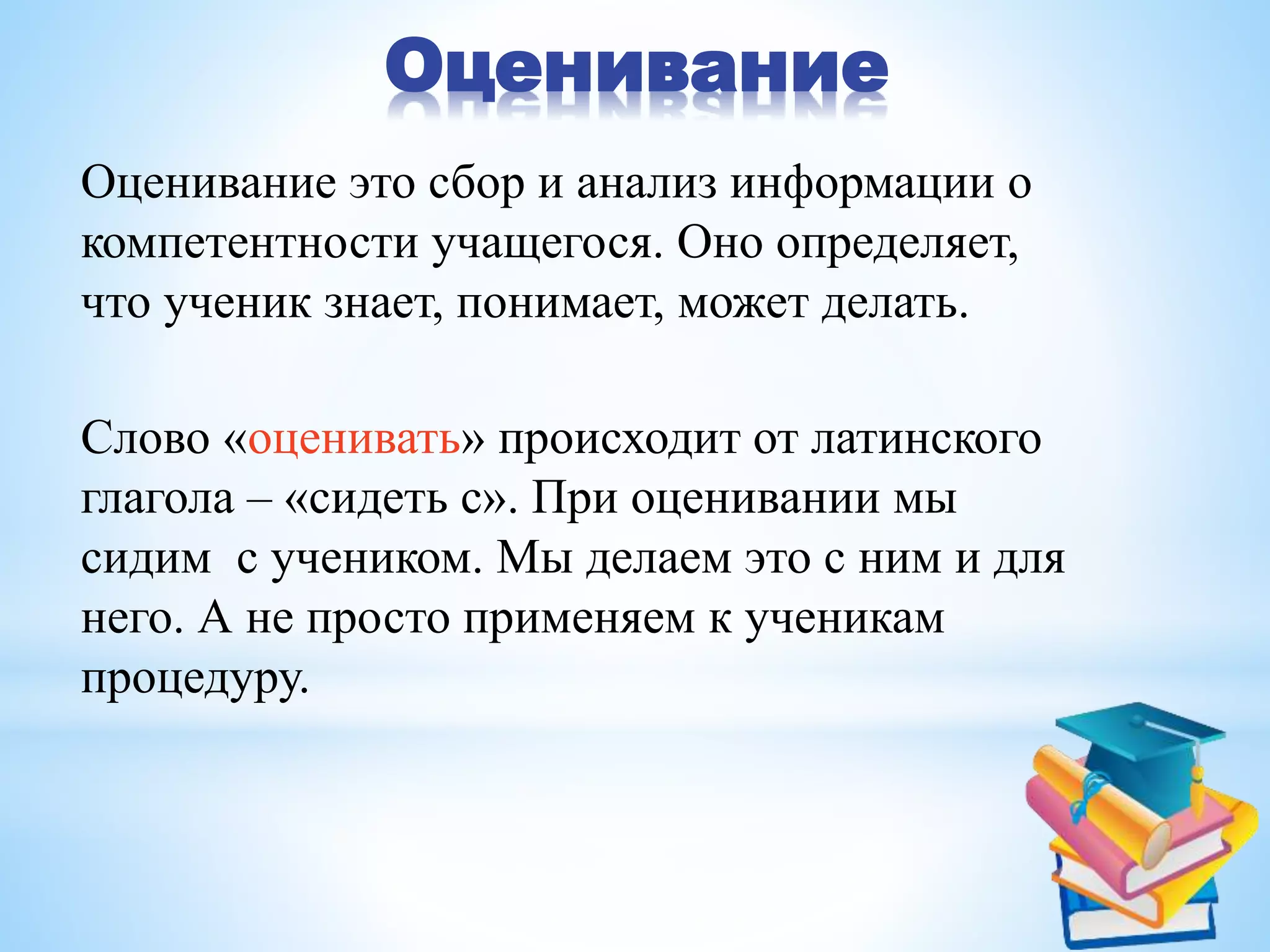 Оценивание

Оценивание это сбор и анализ информации о компетентности учащегося. Оно определяет, что ученик знает, понимает, может делать.

Слово «оценивать» происходит от латинского глагола – «сидеть с». При оценивании мы сидим  с учеником. Мы делаем это с ним и для него. А не просто применяем к ученикам процедуру.